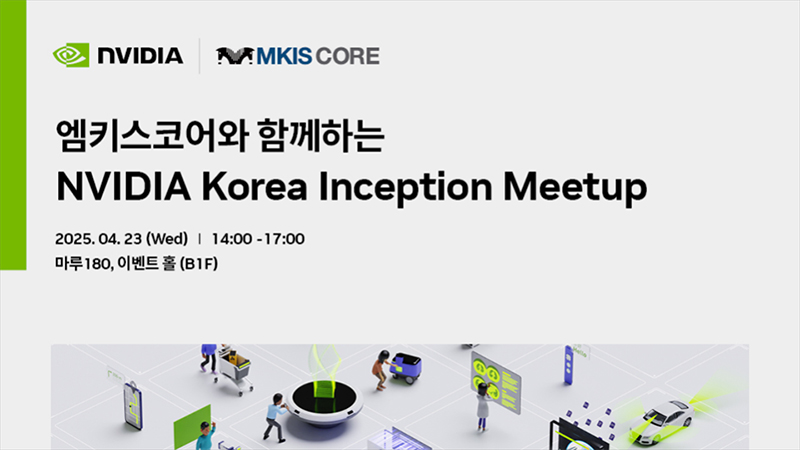 NVIDIA | MKIS CORE

엠키스코어와 함께하는
NVIDIA Korea Inception Meetup

2025. 04. 23 (Wed) | 14:00 -17:00
마루180, 이벤트 홀 (B1F)